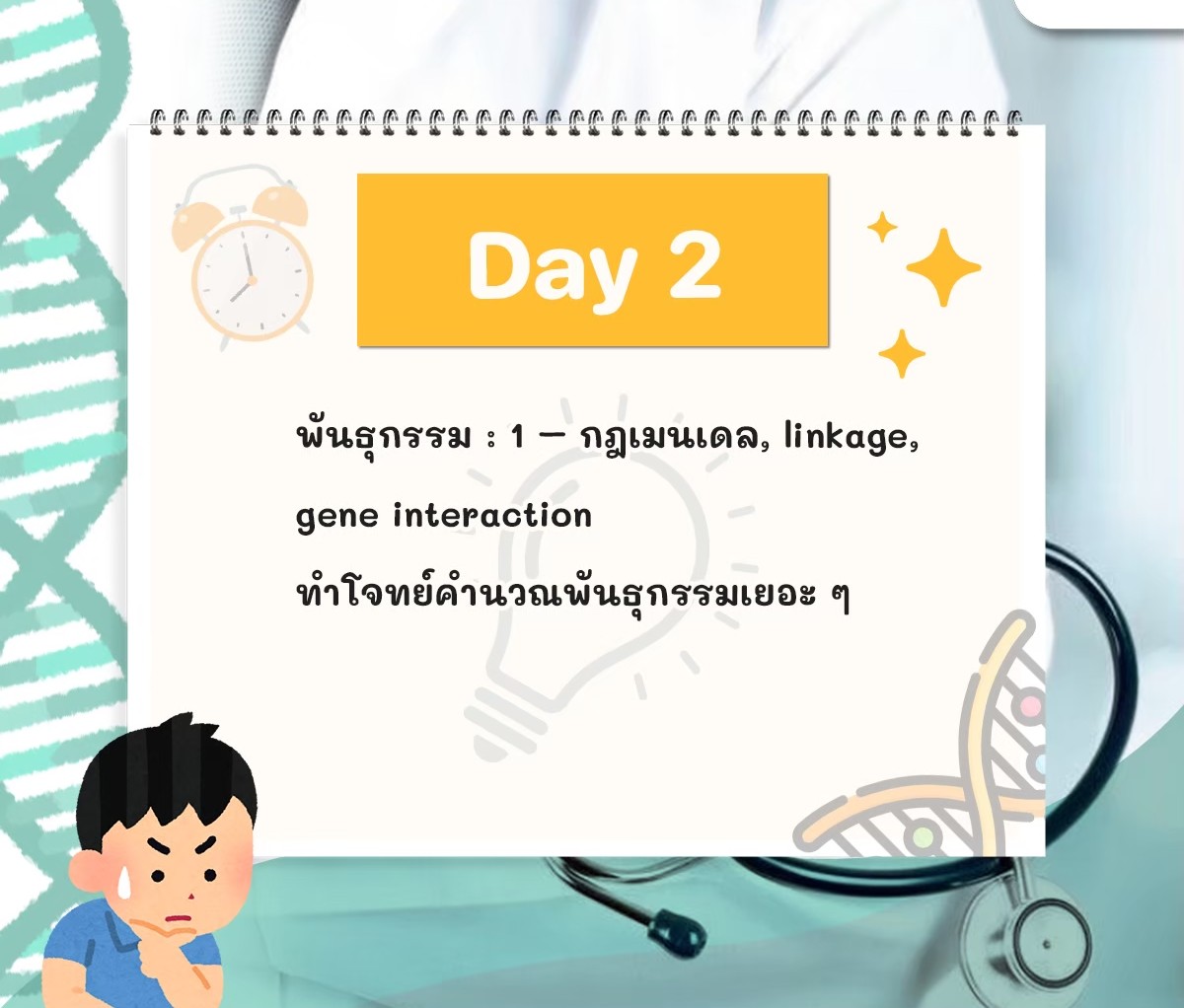 Day 2

พันธุกรรม : 1 – กฎเมนเดล, linkage, gene interaction

ทำโจทย์คำนวณพันธุกรรมเยอะ ๆ